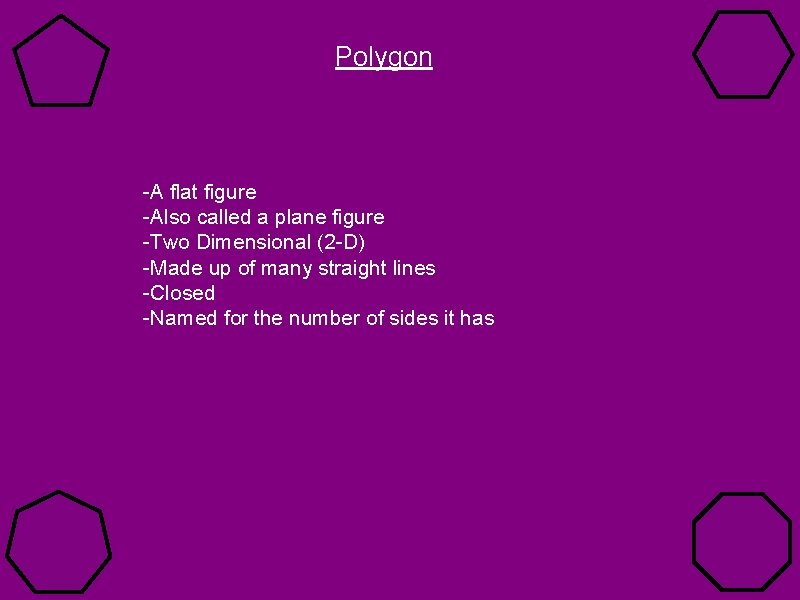 Polygon

-A flat figure
-Also called a plane figure
-Two Dimensional (2-D)
-Made up of many straight lines
-Closed
-Named for the number of sides it has